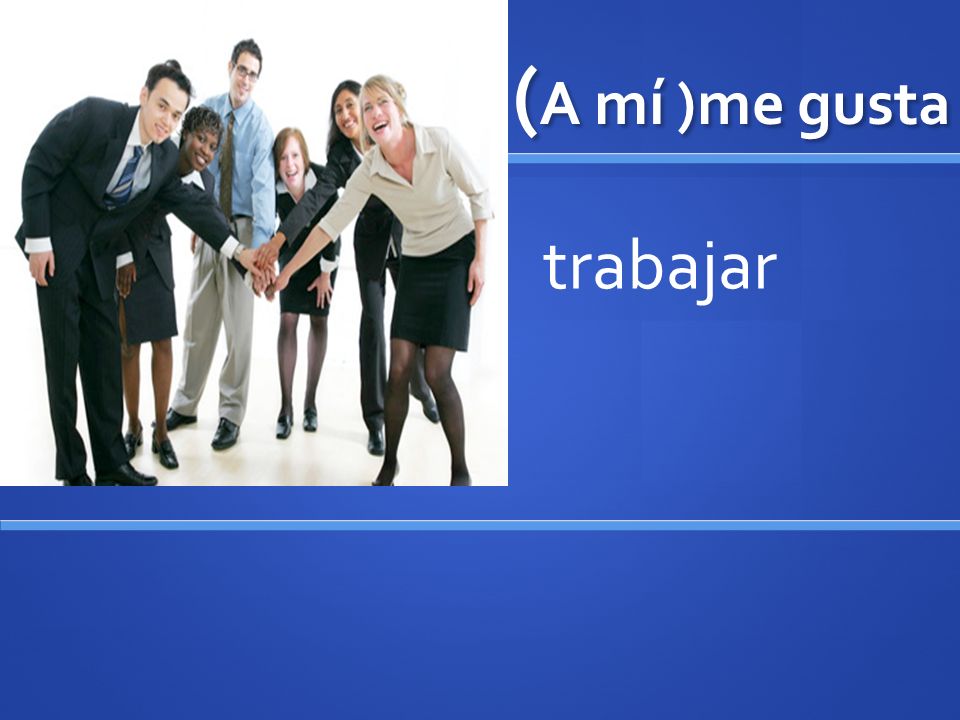 (A mí )me gusta

trabajar